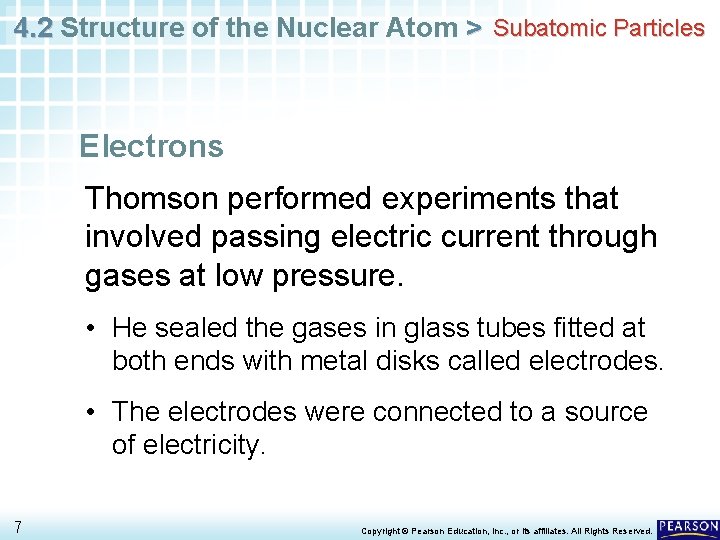 4.2 Structure of the Nuclear Atom > Subatomic Particles

Electrons

Thomson performed experiments that involved passing electric current through gases at low pressure.

• He sealed the gases in glass tubes fitted at both ends with metal disks called electrodes.

• The electrodes were connected to a source of electricity.

7

Copyright © Pearson Education, Inc., or its affiliates. All Rights Reserved.

PEARSON